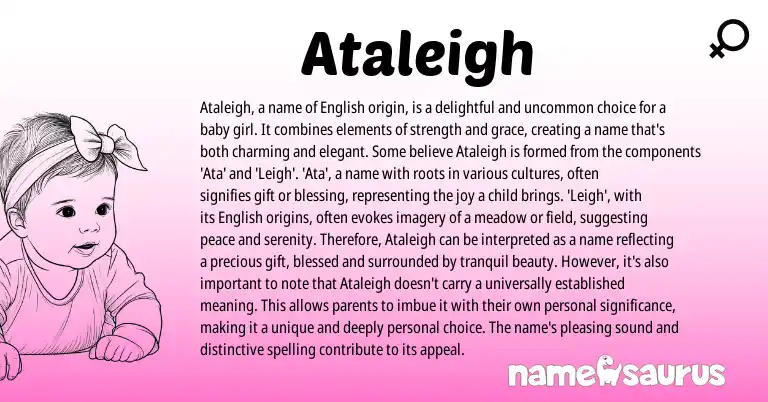 Ataleigh

Ataleigh, a name of English origin, is a delightful and uncommon choice for a baby girl. It combines elements of strength and grace, creating a name that's both charming and elegant. Some believe Ataleigh is formed from the components 'Ata' and 'Leigh'. 'Ata', a name with roots in various cultures, often signifies gift or blessing, representing the joy a child brings. 'Leigh', with its English origins, often evokes imagery of a meadow or field, suggesting peace and serenity. Therefore, Ataleigh can be interpreted as a name reflecting a precious gift, blessed and surrounded by tranquil beauty. However, it's also important to note that Ataleigh doesn't carry a universally established meaning. This allows parents to imbue it with their own personal significance, making it a unique and deeply personal choice. The name's pleasing sound and distinctive spelling contribute to its appeal.

namesaurus